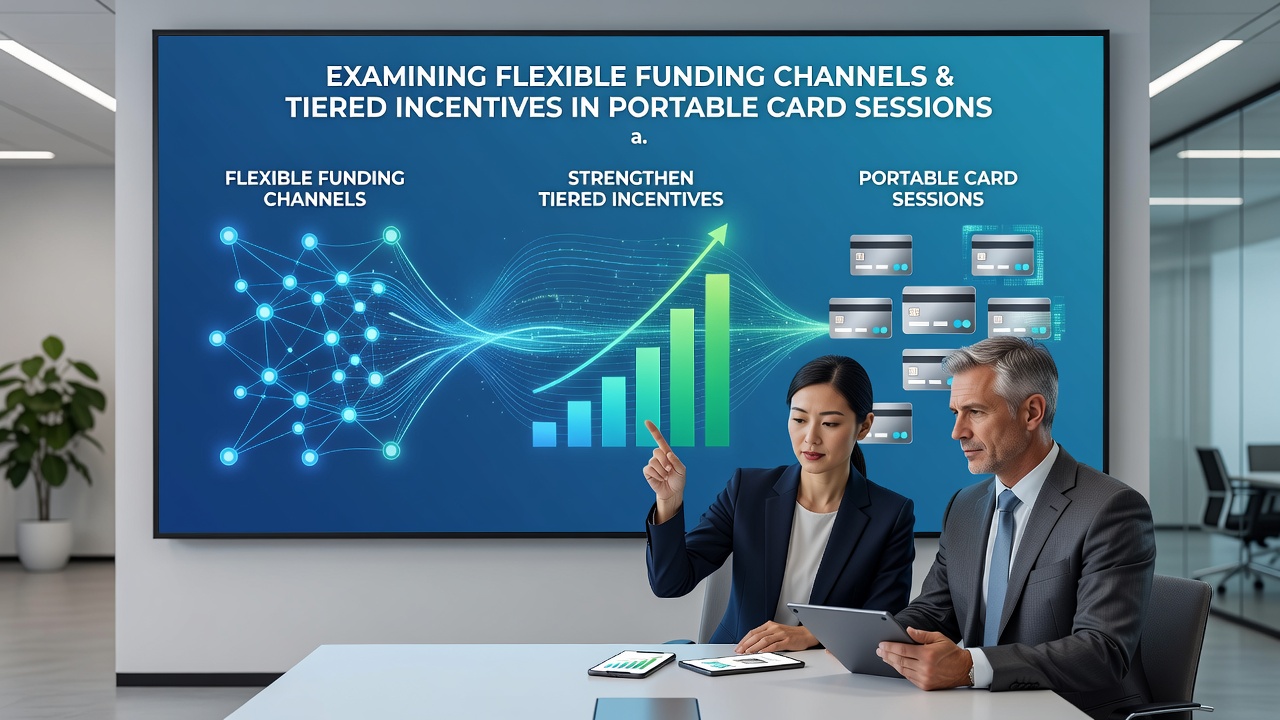 EXAMINING FLEXIBLE FUNDING CHANNELS & TIERED INCENTIVES IN PORTABLE CARD SESSIONS
a.

FLEXIBLE FUNDING CHANNELS

STRENGTHEN TIERED INCENTIVES

PORTABLE CARD SESSIONS